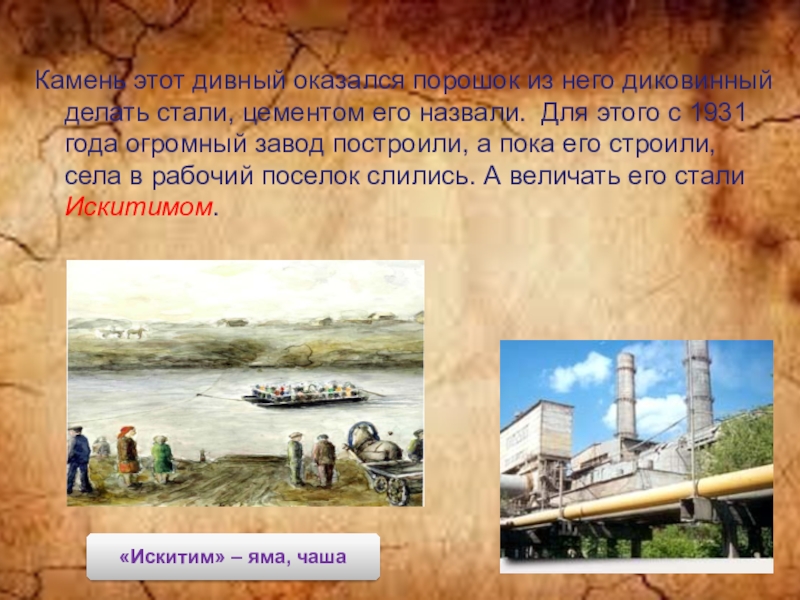 Камень этот дивный оказался порошок из него диковинный делать стали, цементом его назвали. Для этого с 1931 года огромный завод построили, а пока его строили, села в рабочий поселок слились. А величать его стали Искитимом.

«Искитим» – яма, чаша